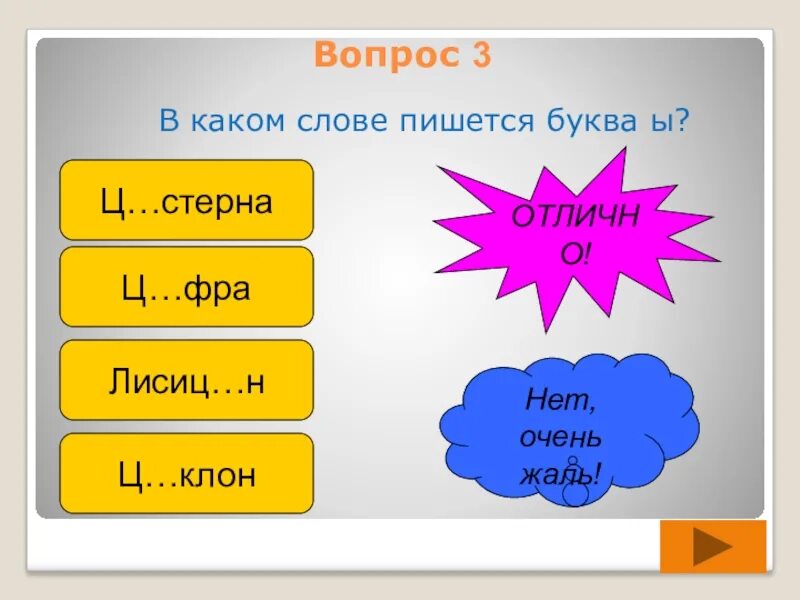 Вопрос 3

В каком слове пишется буква ы?

Ц…стерна

Ц…фра

Лисиц…н

Ц…клон

ОТЛИЧНО!

Нет, очень жаль!